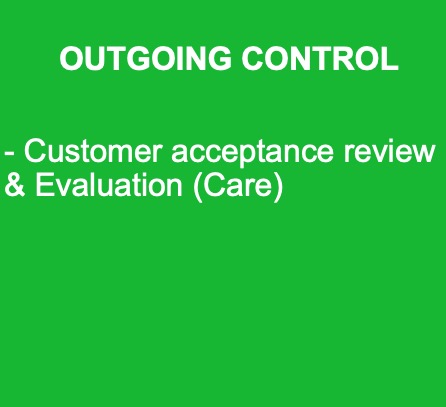 OUTGOING CONTROL

- Customer acceptance review & Evaluation (Care)